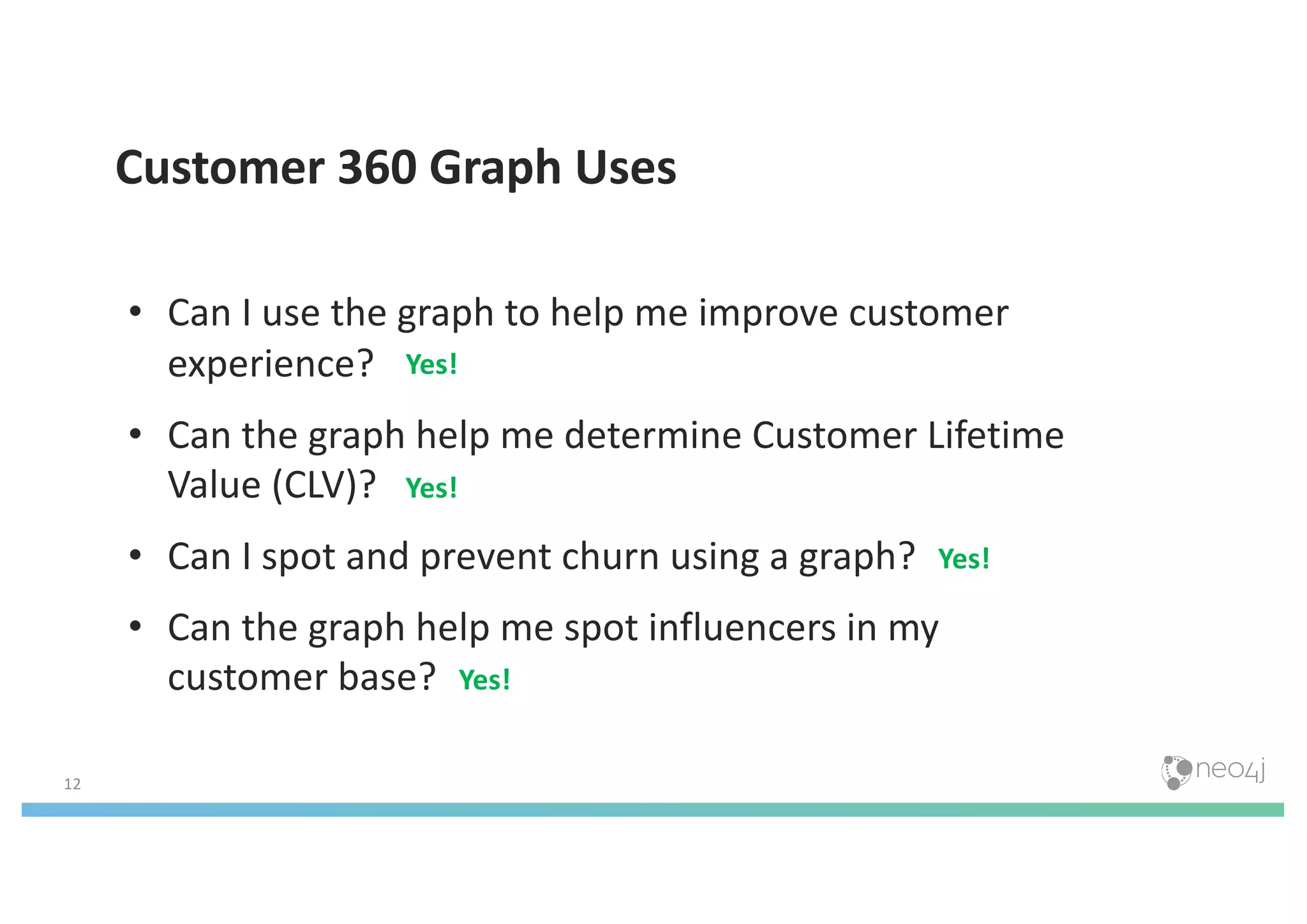 Customer 360 Graph Uses

• Can I use the graph to help me improve customer experience? Yes!

• Can the graph help me determine Customer Lifetime Value (CLV)? Yes!

• Can I spot and prevent churn using a graph? Yes!

• Can the graph help me spot influencers in my customer base? Yes!

12

neo4j